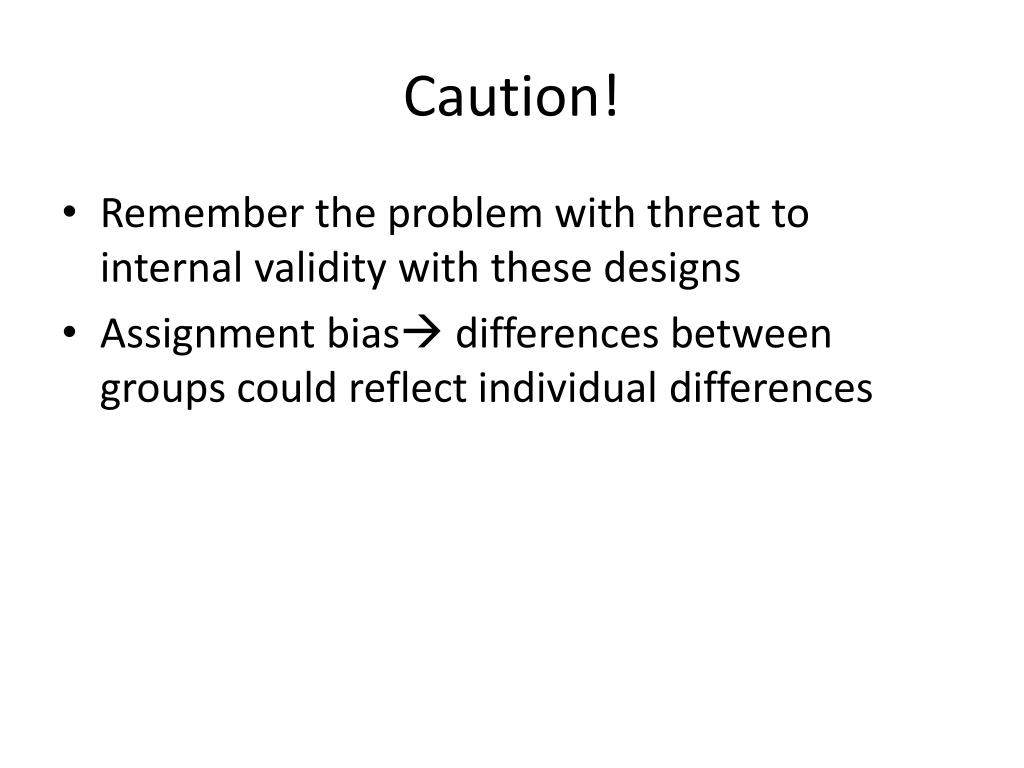 Caution!

• Remember the problem with threat to internal validity with these designs
• Assignment bias→ differences between groups could reflect individual differences